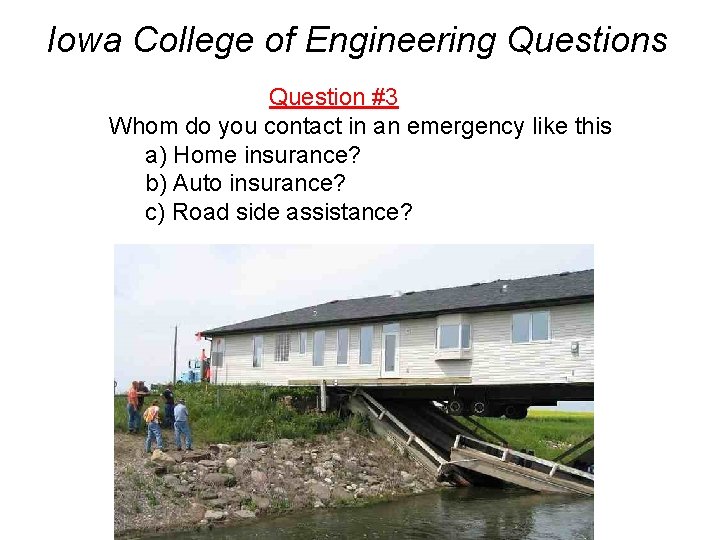 Iowa College of Engineering Questions

Question #3

Whom do you contact in an emergency like this

a) Home insurance?

b) Auto insurance?

c) Road side assistance?